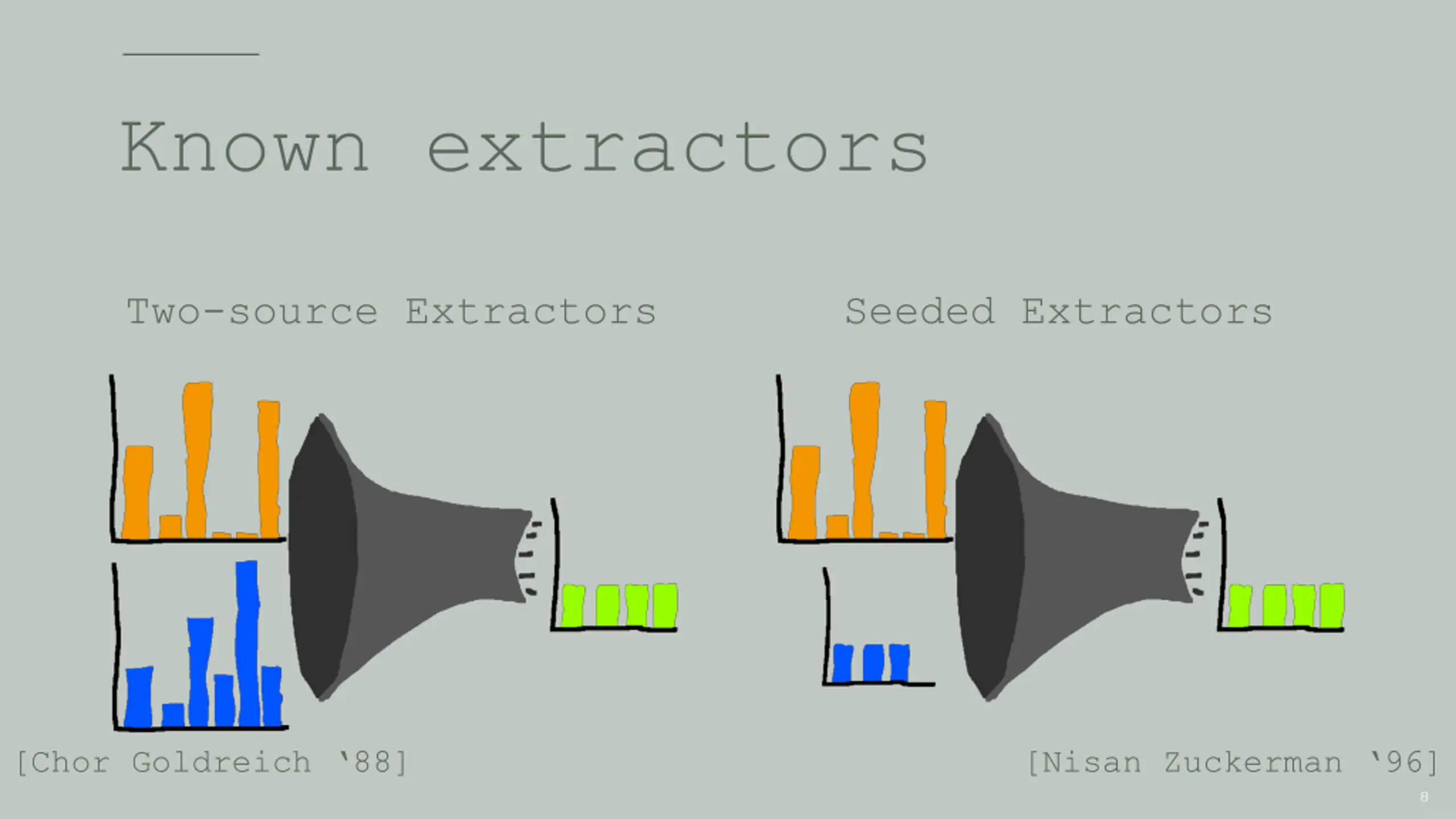 Known extractors

Two-source Extractors

Seeded Extractors

[Chor Goldreich ‘88]

[Nisan Zuckerman ‘96]

8